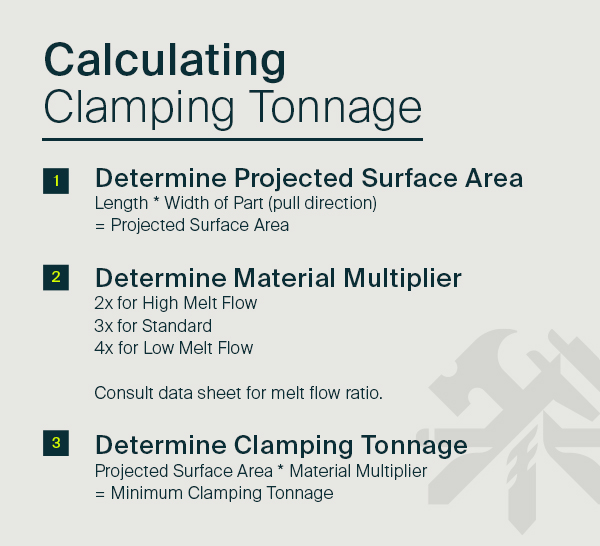 Calculating
Clamping Tonnage

1 Determine Projected Surface Area
Length * Width of Part (pull direction)
= Projected Surface Area

2 Determine Material Multiplier
2x for High Melt Flow
3x for Standard
4x for Low Melt Flow

Consult data sheet for melt flow ratio.

3 Determine Clamping Tonnage
Projected Surface Area * Material Multiplier
= Minimum Clamping Tonnage